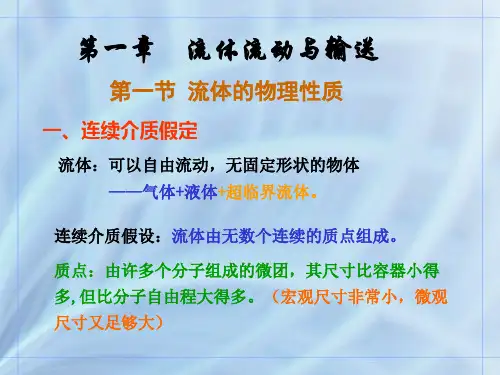 第一章　流体流动与输送

第一节 流体的物理性质

一、连续介质假定

流体：可以自由流动，无固定形状的物体
——气体+液体+超临界流体。

连续介质假设：流体由无数个连续的质点组成。

质点：由许多个分子组成的微团，其尺寸比容器小得多,但比分子自由程大得多。（宏观尺寸非常小，微观尺寸又足够大）